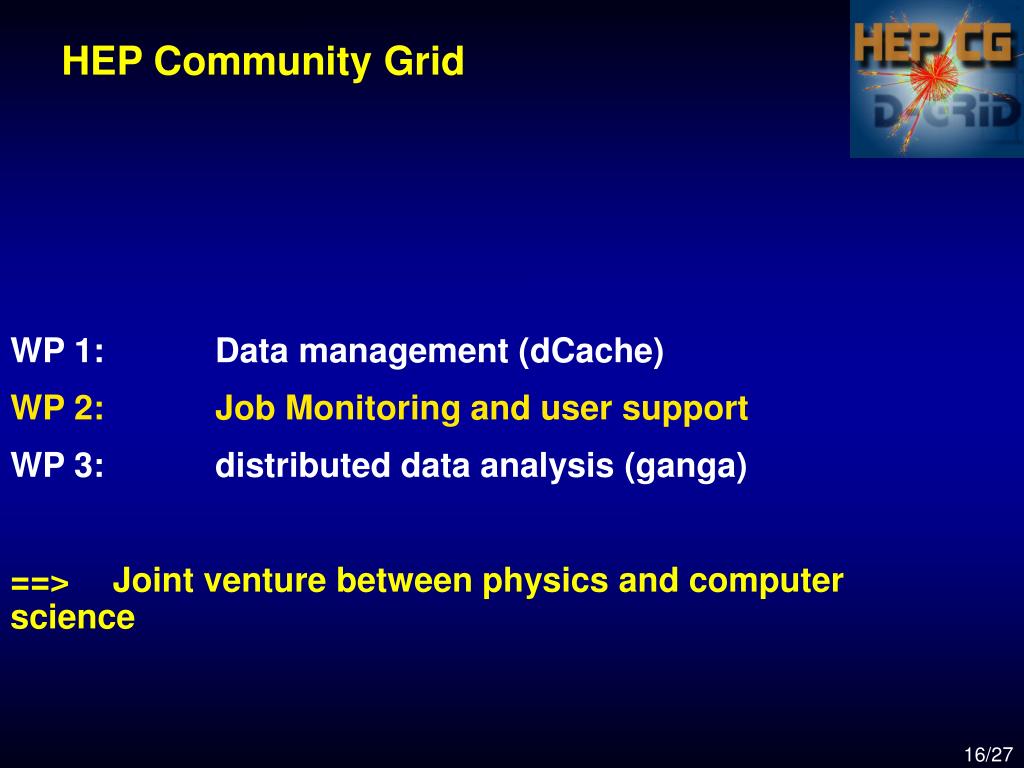 HEP Community Grid

HEP CG
D-GRID

WP 1: Data management (dCache)

WP 2: Job Monitoring and user support

WP 3: distributed data analysis (ganga)

==> Joint venture between physics and computer science

16/27